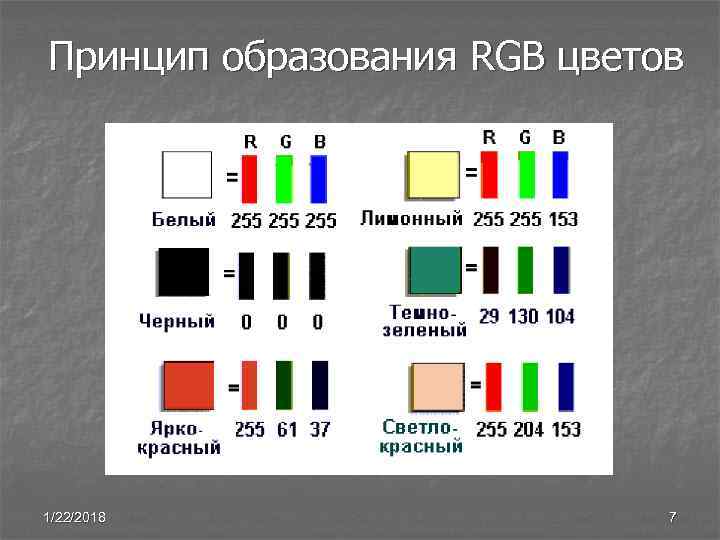 Принцип образования RGB цветов

R G B

=

Белый 255 255 255

=

Черный 0 0 0

=

Ярко-красный 255 61 37

R G B

=

Лимонный 255 255 153

=

Темно-зеленый 29 130 104

=

Светло-красный 255 204 153

1/22/2018

7